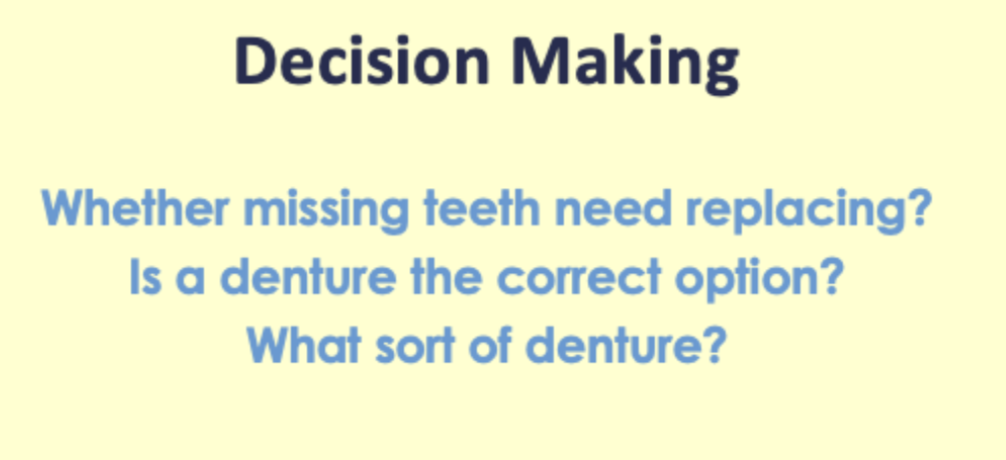 Decision Making

Whether missing teeth need replacing?
Is a denture the correct option?
What sort of denture?